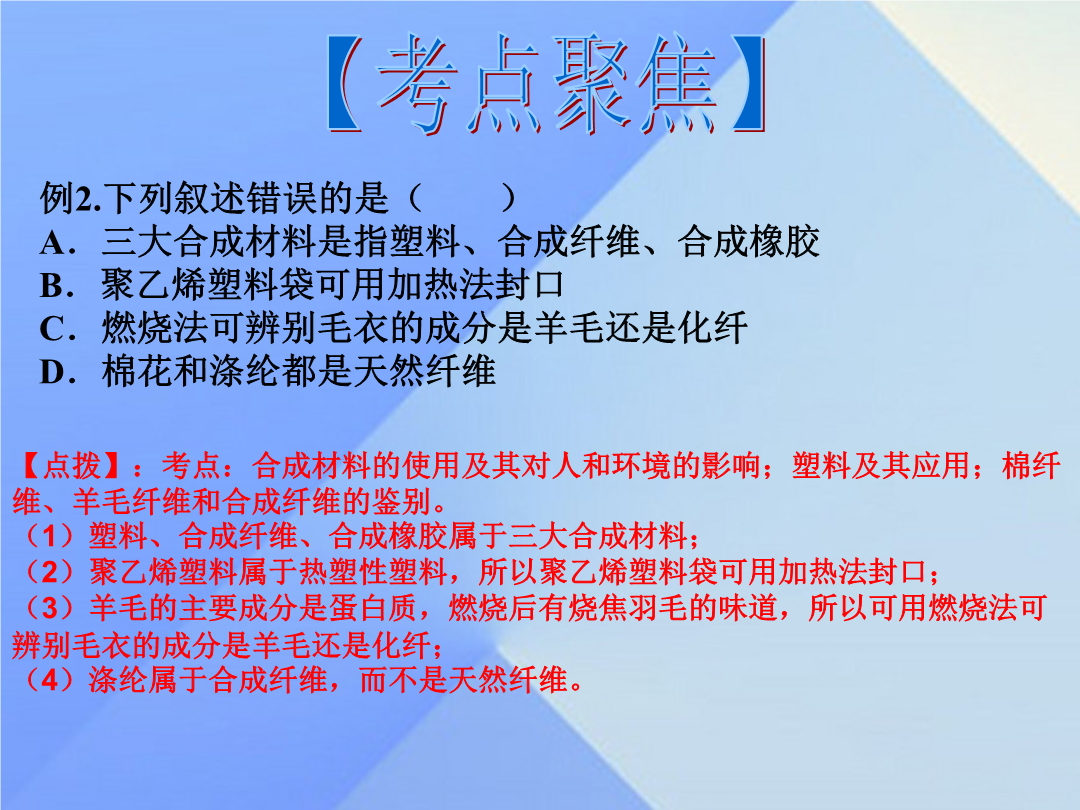 【考点聚焦】

例2.下列叙述错误的是（　　）
A．三大合成材料是指塑料、合成纤维、合成橡胶
B．聚乙烯塑料袋可用加热法封口
C．燃烧法可辨别毛衣的成分是羊毛还是化纤
D．棉花和涤纶都是天然纤维

【点拨】：考点：合成材料的使用及其对人和环境的影响；塑料及其应用；棉纤维、羊毛纤维和合成纤维的鉴别。
（1）塑料、合成纤维、合成橡胶属于三大合成材料；
（2）聚乙烯塑料属于热塑性塑料，所以聚乙烯塑料袋可用加热法封口；
（3）羊毛的主要成分是蛋白质，燃烧后有烧焦羽毛的味道，所以可用燃烧法可辨别毛衣的成分是羊毛还是化纤；
（4）涤纶属于合成纤维，而不是天然纤维。